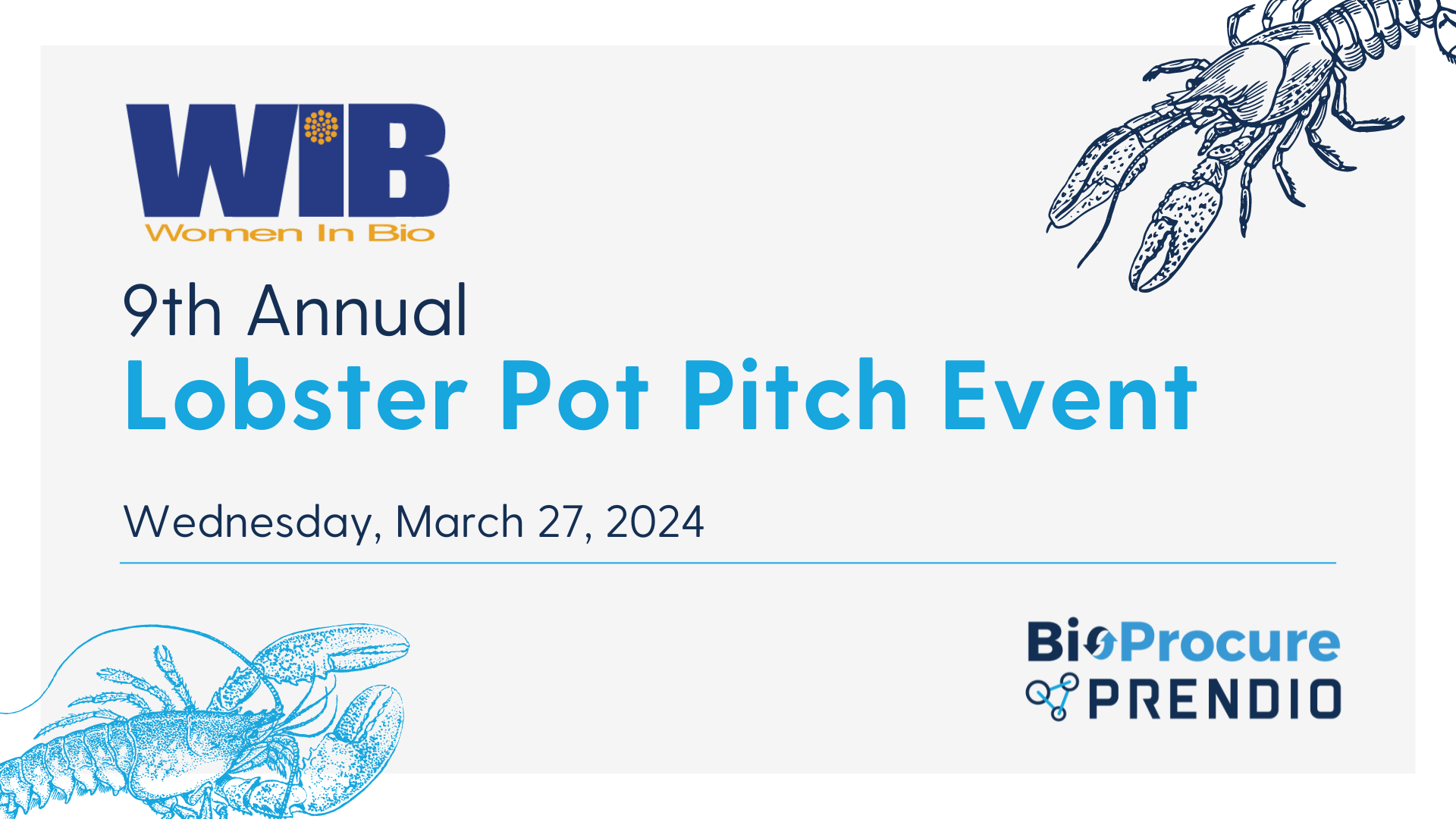 WIB
Women In Bio

9th Annual
Lobster Pot Pitch Event

Wednesday, March 27, 2024

BioProcure
PRENDIO